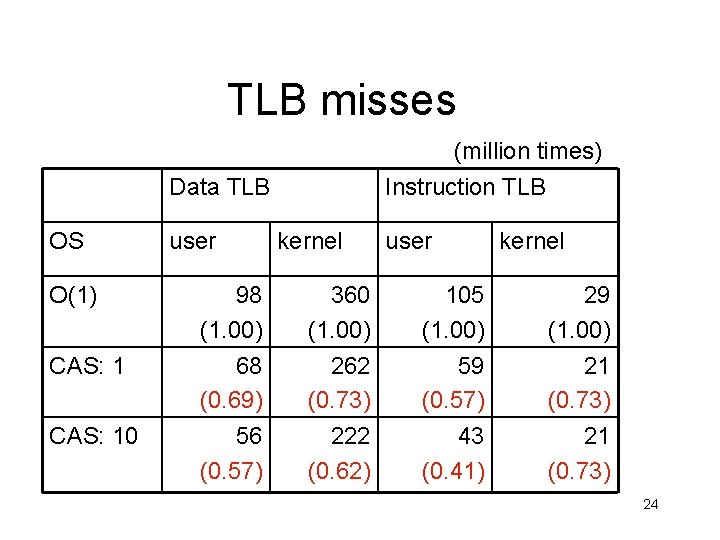 TLB misses

(million times)

| | Data TLB | | Instruction TLB | |
|---|---|---|---|---|
| OS | user | kernel | user | kernel |
| O(1) | 98 (1.00) | 360 (1.00) | 105 (1.00) | 29 (1.00) |
| CAS: 1 | 68 (0.69) | 262 (0.73) | 59 (0.57) | 21 (0.73) |
| CAS: 10 | 56 (0.57) | 222 (0.62) | 43 (0.41) | 21 (0.73) |

24